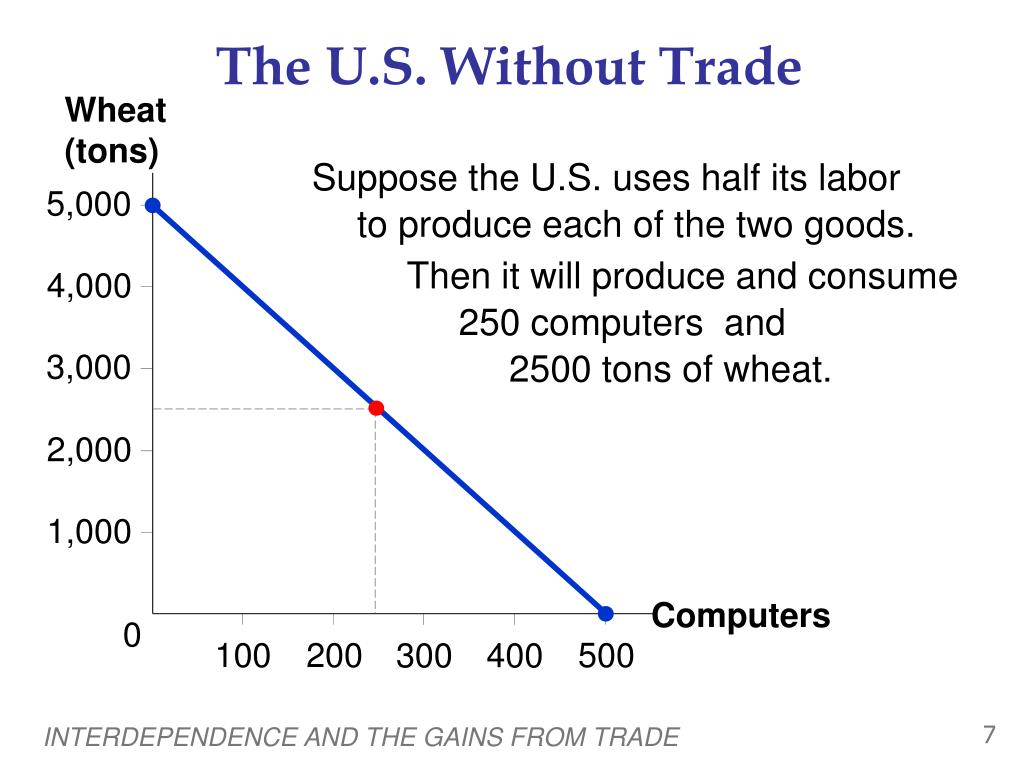 The U.S. Without Trade

Wheat (tons)

Suppose the U.S. uses half its labor to produce each of the two goods.

Then it will produce and consume 250 computers and 2500 tons of wheat.

5,000
4,000
3,000
2,000
1,000
0

100 200 300 400 500

Computers

INTERDEPENDENCE AND THE GAINS FROM TRADE

7